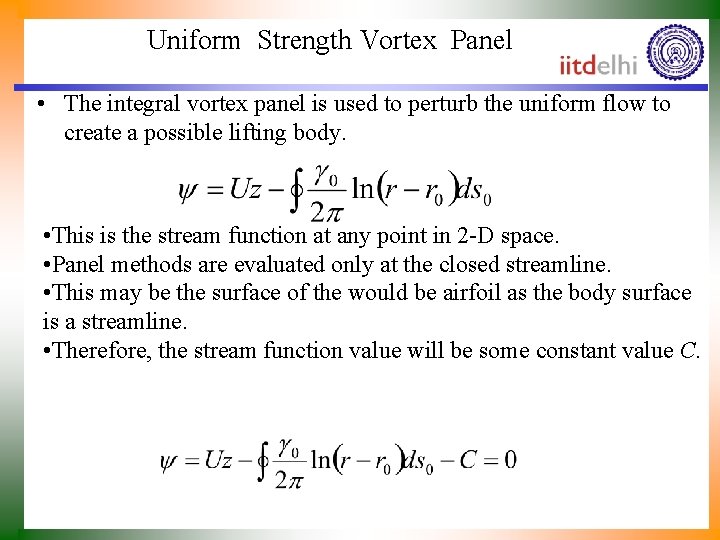 Uniform Strength Vortex Panel

iitdelhi

• The integral vortex panel is used to perturb the uniform flow to create a possible lifting body.

$\psi = Uz - \oint \frac{\gamma_0}{2\pi} \ln(r - r_0) ds_0$

•This is the stream function at any point in 2-D space.
•Panel methods are evaluated only at the closed streamline.
•This may be the surface of the would be airfoil as the body surface is a streamline.
•Therefore, the stream function value will be some constant value $C$.

$\psi = Uz - \oint \frac{\gamma_0}{2\pi} \ln(r - r_0) ds_0 - C = 0$